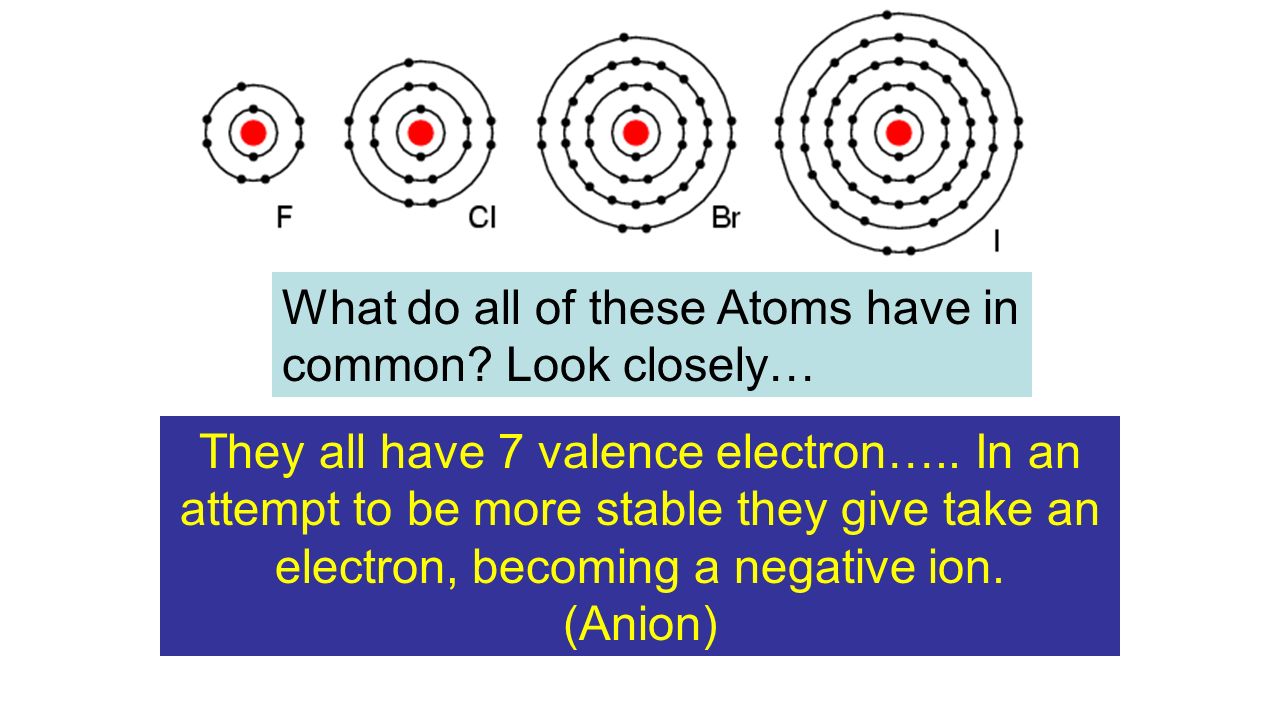 F Cl Br I

What do all of these Atoms have in common? Look closely…

They all have 7 valence electron….. In an attempt to be more stable they give take an electron, becoming a negative ion.
(Anion)